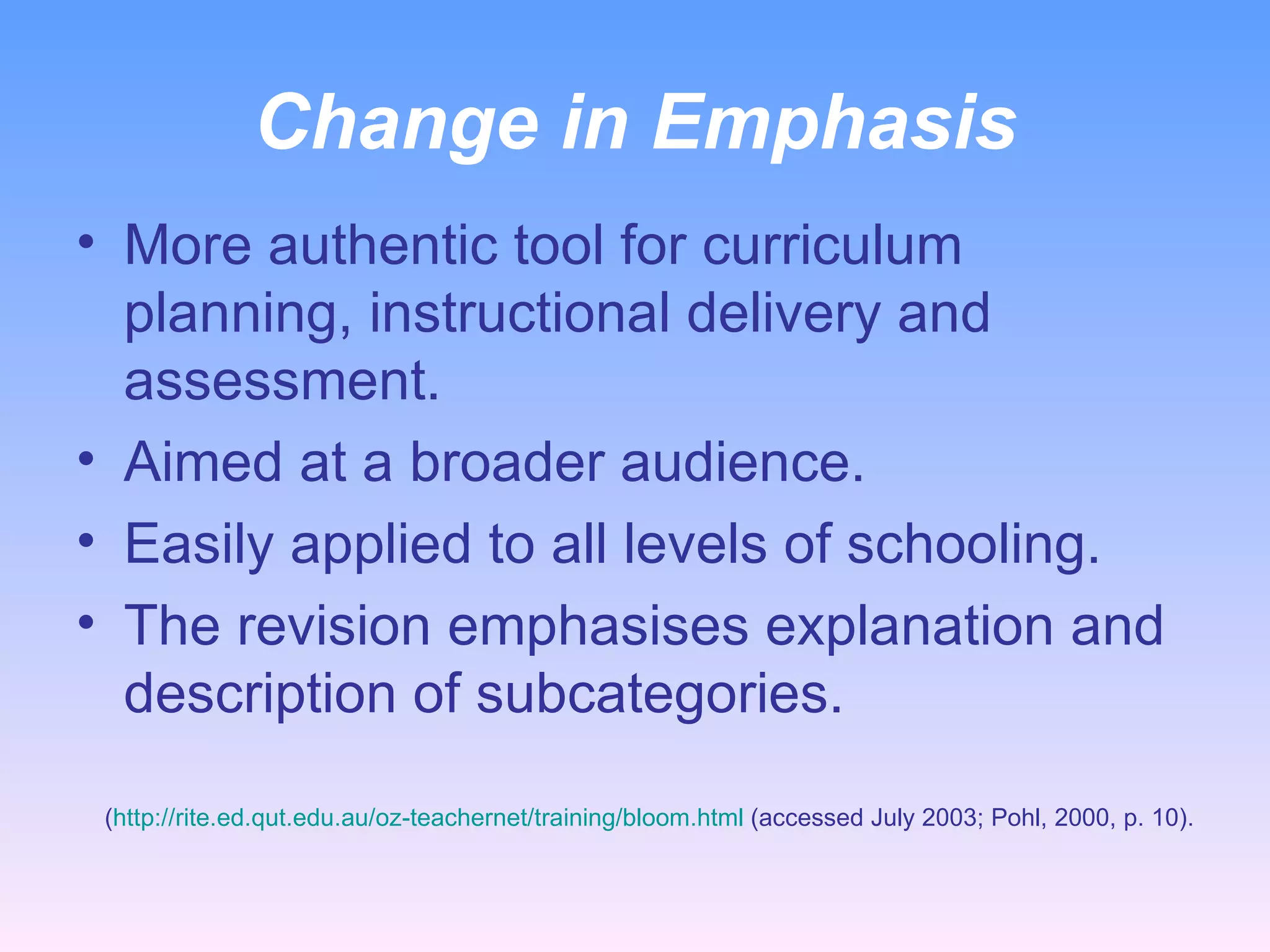 Change in Emphasis

• More authentic tool for curriculum planning, instructional delivery and assessment.
• Aimed at a broader audience.
• Easily applied to all levels of schooling.
• The revision emphasises explanation and description of subcategories.

(http://rite.ed.qut.edu.au/oz-teachernet/training/bloom.html (accessed July 2003; Pohl, 2000, p. 10).